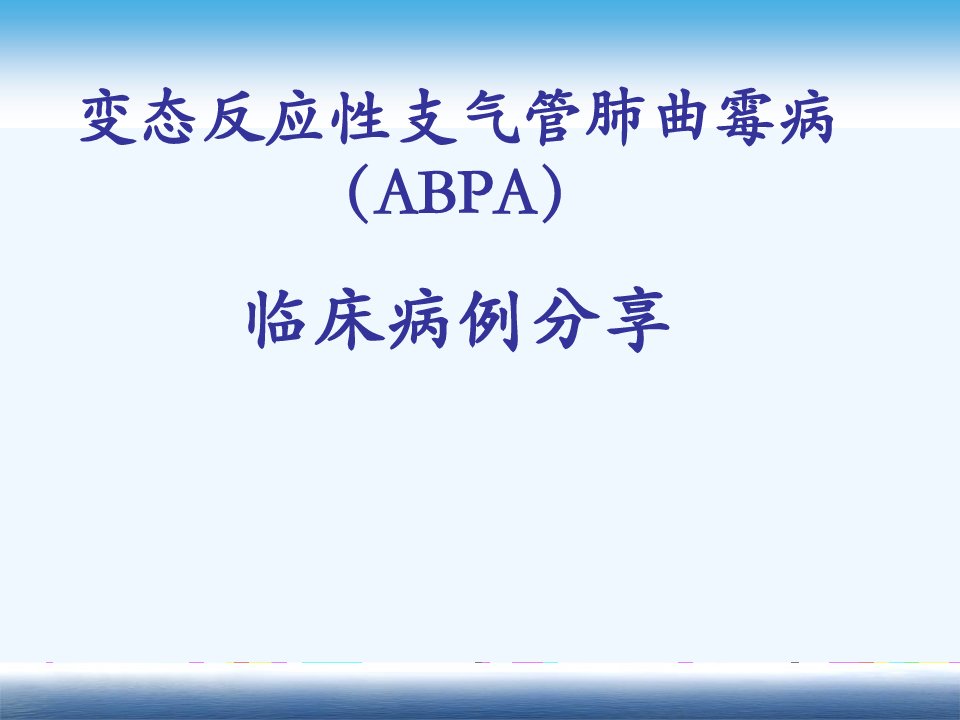 变态反应性支气管肺曲霉病
（ABPA）

临床病例分享